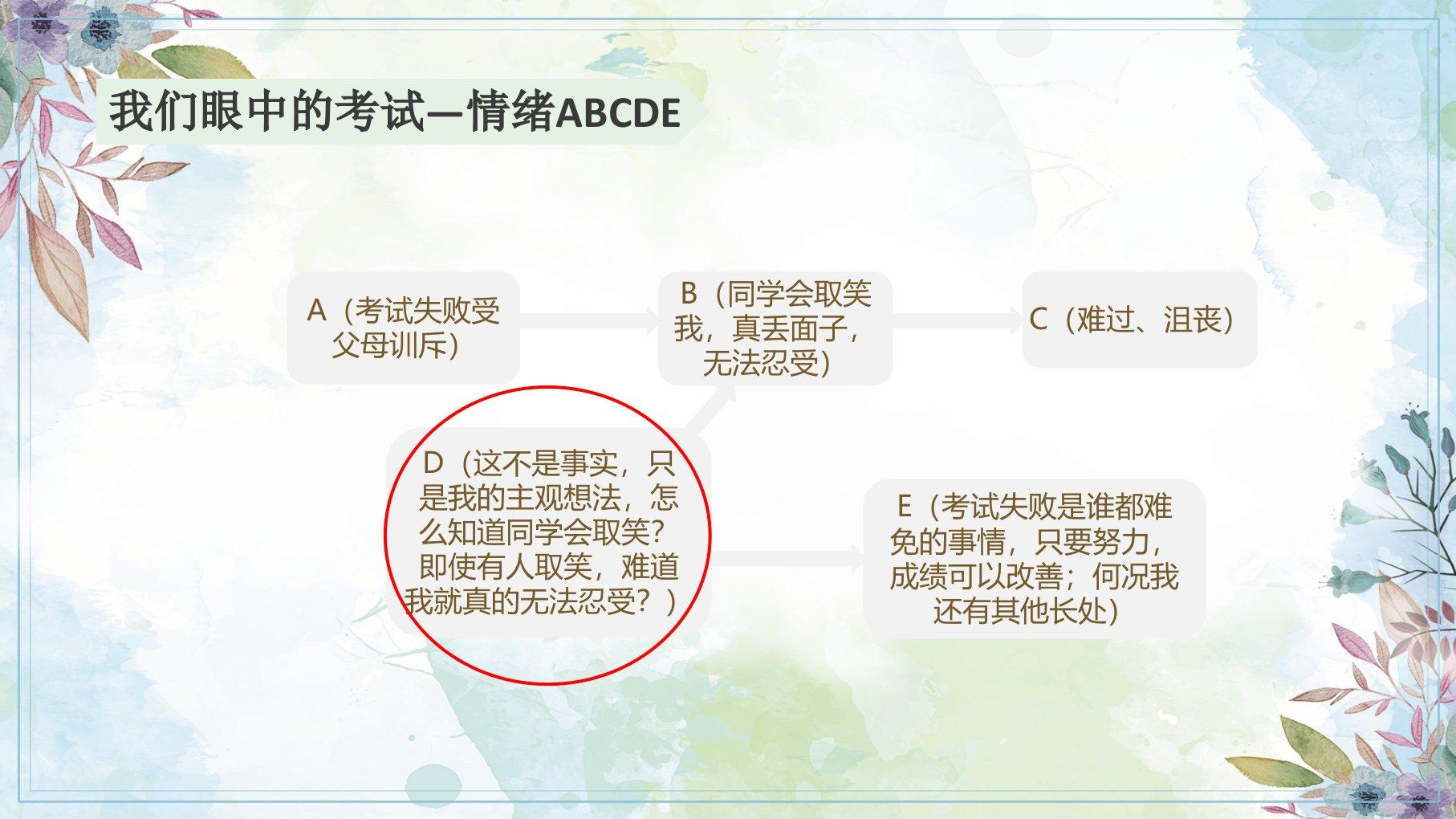 我们眼中的考试—情绪ABCDE

A（考试失败受父母训斥）

B（同学会取笑我，真丢面子，无法忍受）

C（难过、沮丧）

D（这不是事实，只是我的主观想法，怎么知道同学会取笑？即使有人取笑，难道我就真的无法忍受？）

E（考试失败是谁都难免的事情，只要努力，成绩可以改善；何况我还有其他长处）